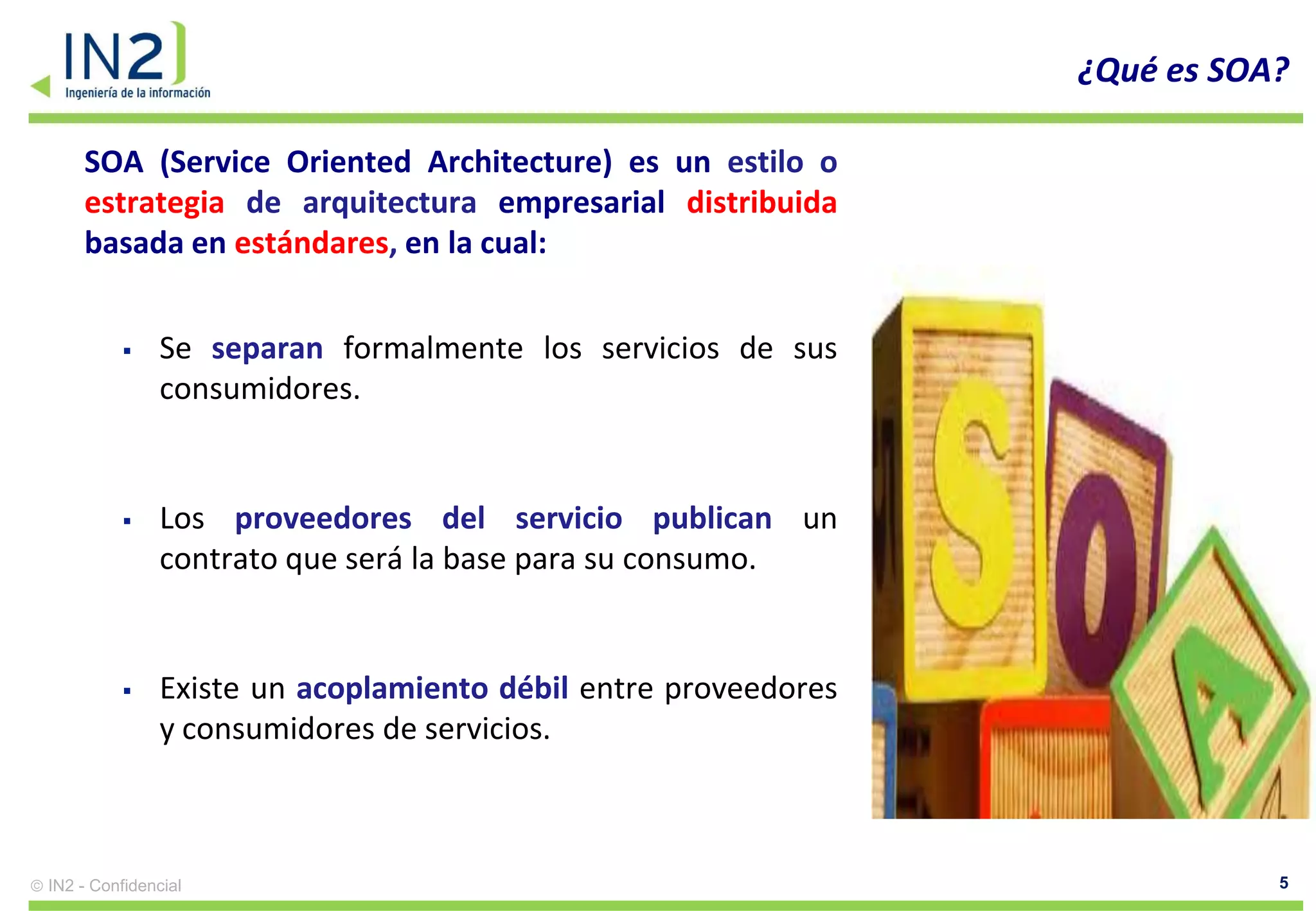 IN2
Ingeniería de la información

¿Qué es SOA?

SOA (Service Oriented Architecture) es un estilo o estrategia de arquitectura empresarial distribuida basada en estándares, en la cual:

▪ Se separan formalmente los servicios de sus consumidores.

▪ Los proveedores del servicio publican un contrato que será la base para su consumo.

▪ Existe un acoplamiento débil entre proveedores y consumidores de servicios.

S O A

© IN2 - Confidencial

5